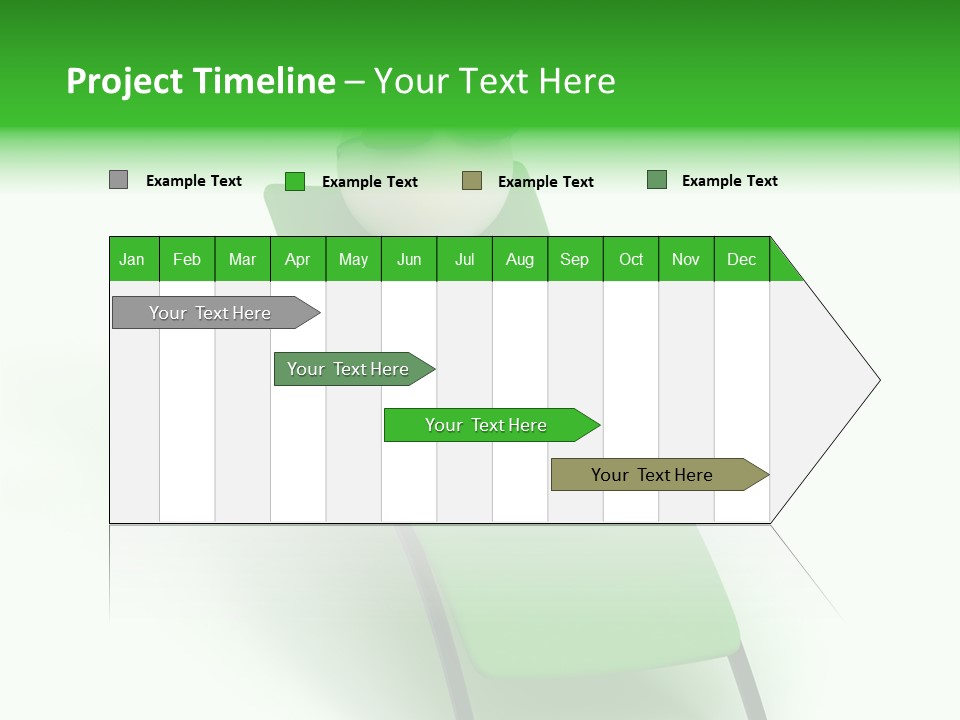 Project Timeline – Your Text Here

Example Text Example Text Example Text Example Text

| Jan | Feb | Mar | Apr | May | Jun | Jul | Aug | Sep | Oct | Nov | Dec |
|---|---|---|---|---|---|---|---|---|---|---|---|

Your Text Here

Your Text Here

Your Text Here

Your Text Here